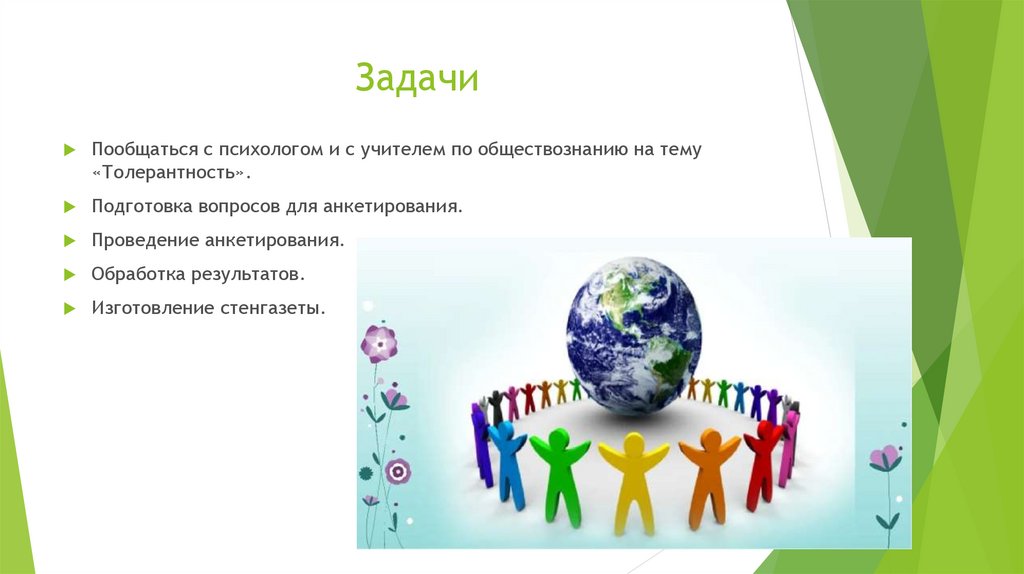 Задачи

Пообщаться с психологом и с учителем по обществознанию на тему «Толерантность».

Подготовка вопросов для анкетирования.

Проведение анкетирования.

Обработка результатов.

Изготовление стенгазеты.